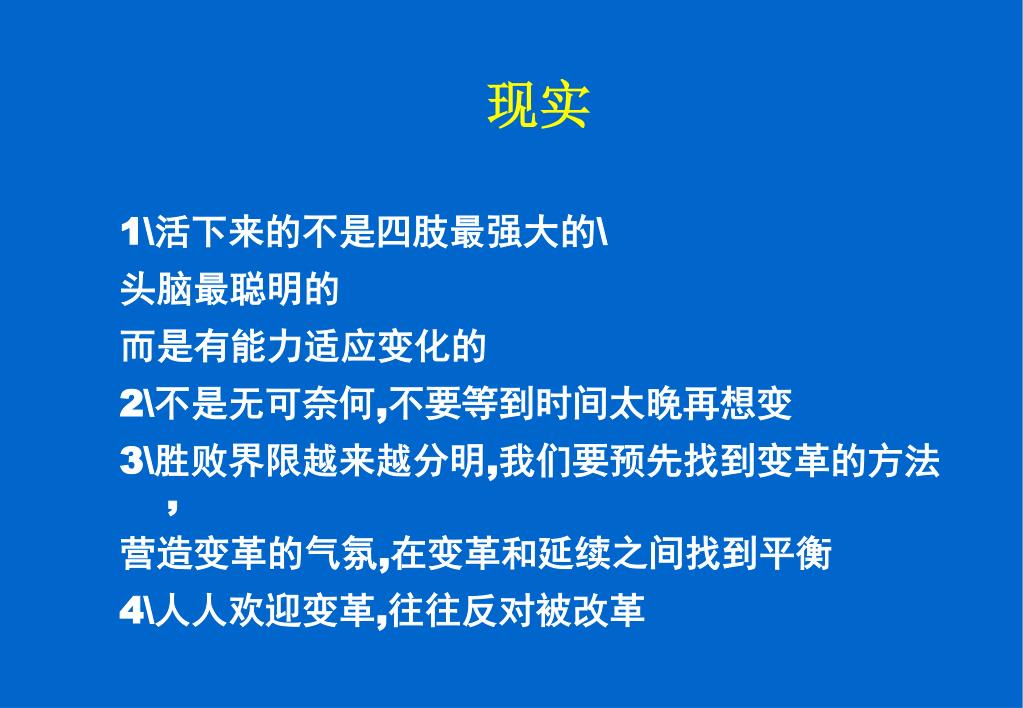 现实

1\活下来的不是四肢最强大的\
头脑最聪明的
而是有能力适应变化的
2\不是无可奈何,不要等到时间太晚再想变
3\胜败界限越来越分明,我们要预先找到变革的方法,
营造变革的气氛,在变革和延续之间找到平衡
4\人人欢迎变革,往往反对被改革